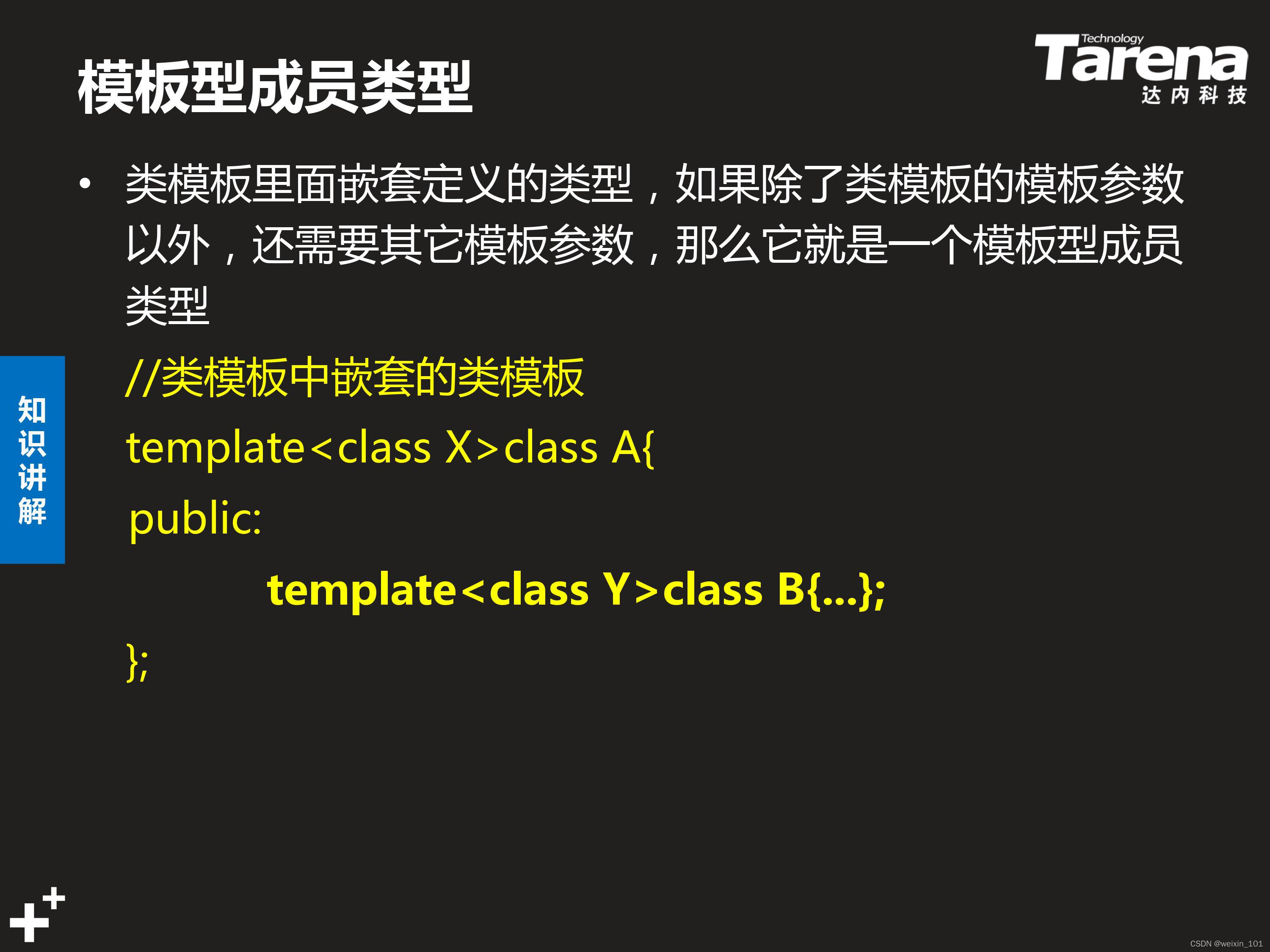 模板型成员类型

Technology Tarena 达内科技

• 类模板里面嵌套定义的类型，如果除了类模板的模板参数以外，还需要其它模板参数，那么它就是一个模板型成员类型

知识讲解

//类模板中嵌套的类模板
template<class X>class A{
public:
template<class Y>class B{...};
};

CSDN @weixin_101